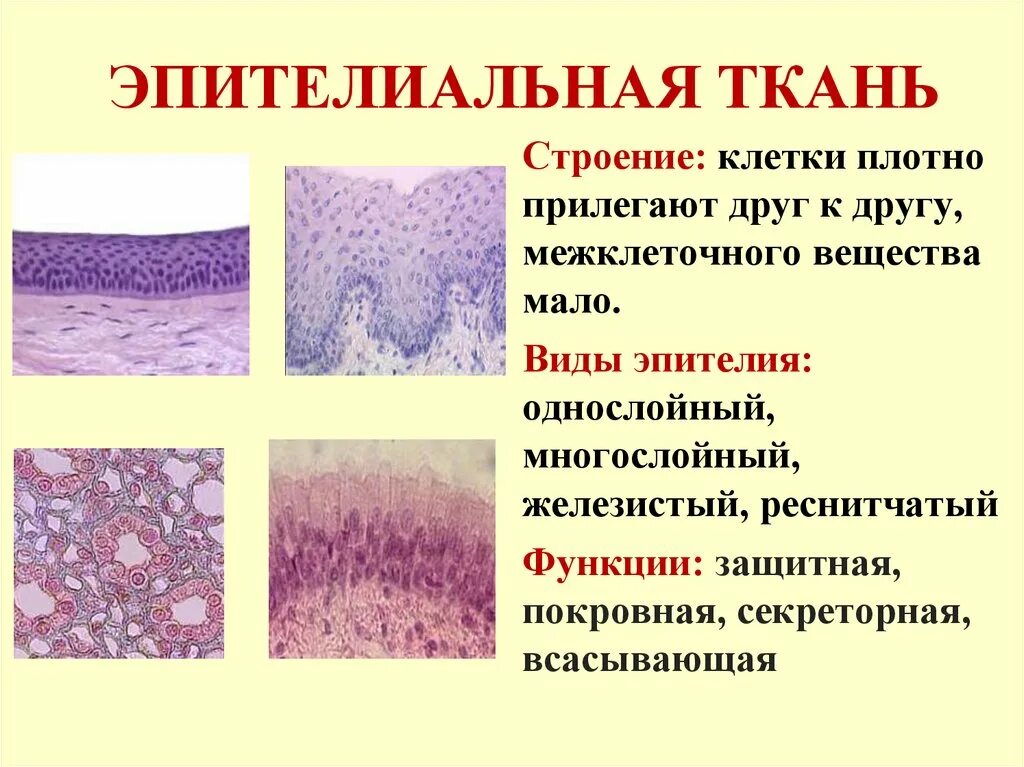 ЭПИТЕЛИАЛЬНАЯ ТКАНЬ

Строение: клетки плотно прилегают друг к другу, межклеточного вещества мало.

Виды эпителия: однослойный, многослойный, железистый, реснитчатый

Функции: защитная, покровная, секреторная, всасывающая